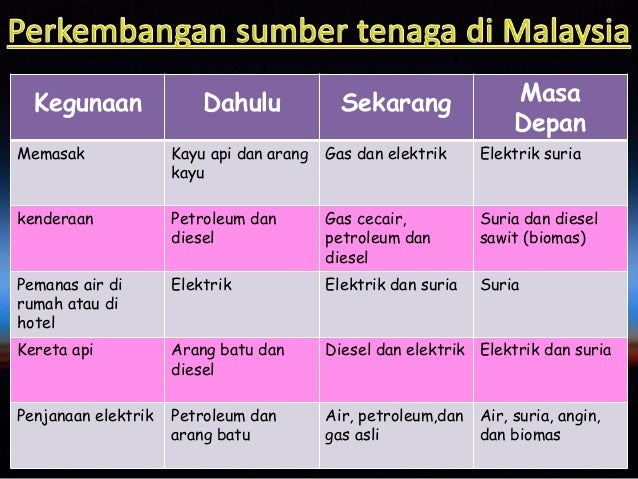 Perkembangan sumber tenaga di Malaysia

| Kegunaan | Dahulu | Sekarang | Masa Depan |
|---|---|---|---|
| Memasak | Kayu api dan arang kayu | Gas dan elektrik | Elektrik suria |
| kenderaan | Petroleum dan diesel | Gas cecair, petroleum dan diesel | Suria dan diesel sawit (biomas) |
| Pemanas air di rumah atau di hotel | Elektrik | Elektrik dan suria | Suria |
| Kereta api | Arang batu dan diesel | Diesel dan elektrik | Elektrik dan suria |
| Penjanaan elektrik | Petroleum dan arang batu | Air, petroleum,dan gas asli | Air, suria, angin, dan biomas |